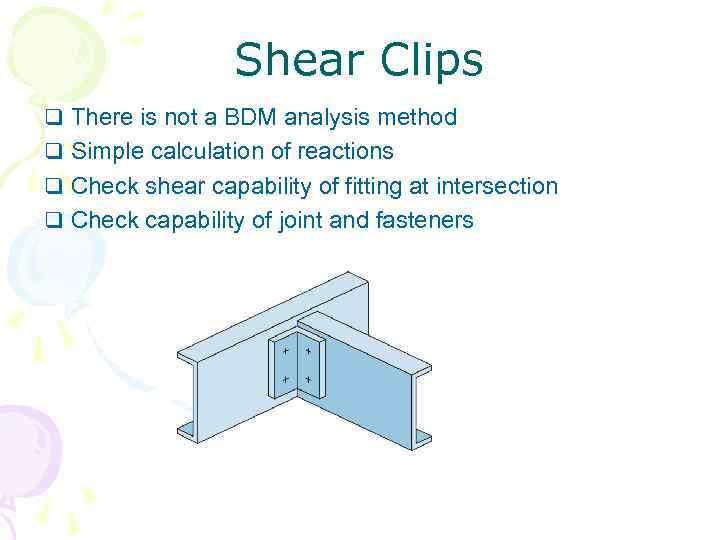 Shear Clips

❑ There is not a BDM analysis method
❑ Simple calculation of reactions
❑ Check shear capability of fitting at intersection
❑ Check capability of joint and fasteners